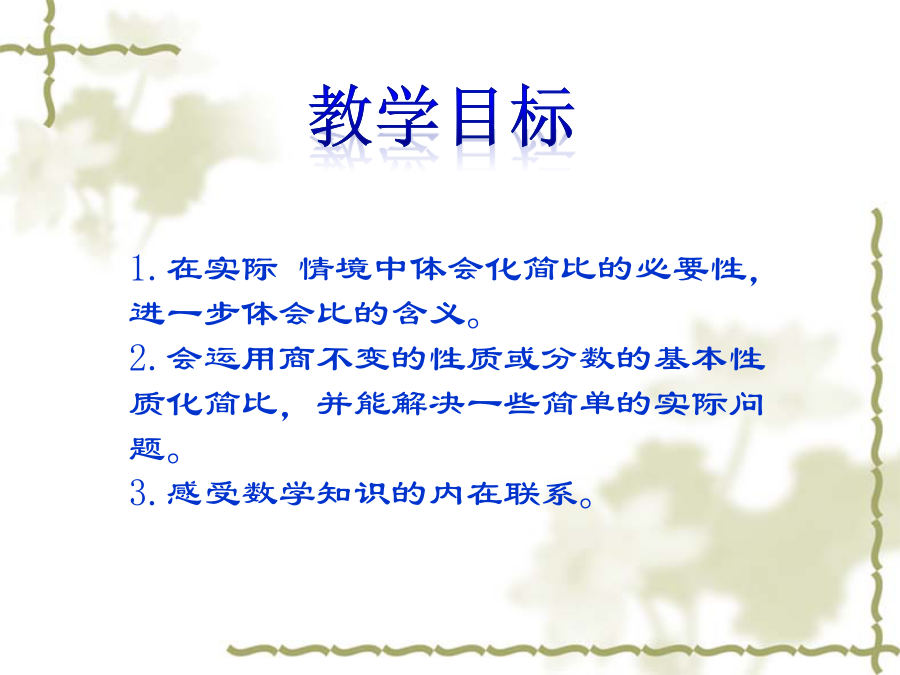 教学目标

1. 在实际 情境中体会化简比的必要性，进一步体会比的含义。
2. 会运用商不变的性质或分数的基本性质化简比，并能解决一些简单的实际问题。
3. 感受数学知识的内在联系。